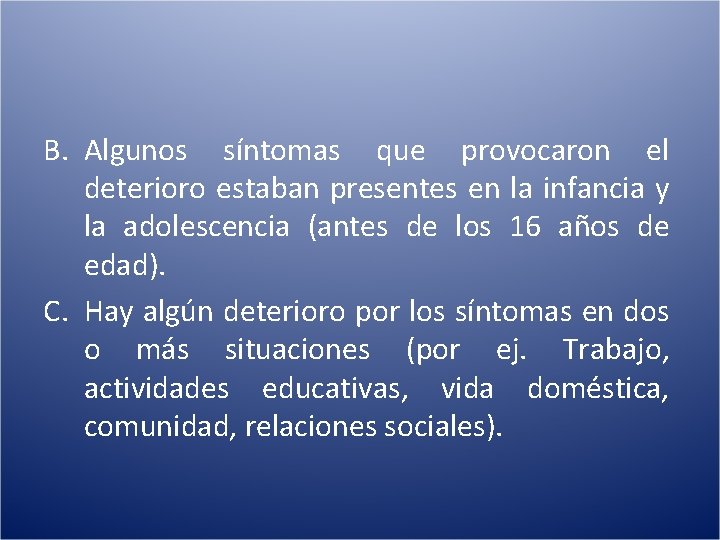 B. Algunos síntomas que provocaron el deterioro estaban presentes en la infancia y la adolescencia (antes de los 16 años de edad).

C. Hay algún deterioro por los síntomas en dos o más situaciones (por ej. Trabajo, actividades educativas, vida doméstica, comunidad, relaciones sociales).